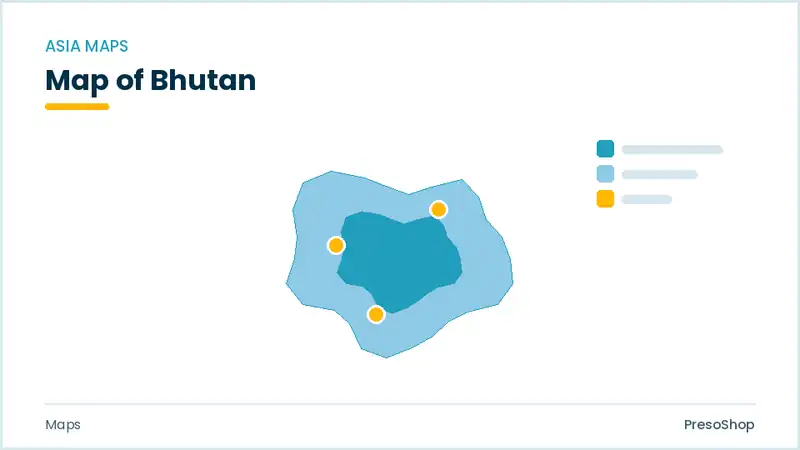 ASIA MAPS

Map of Bhutan

Maps

PresoShop